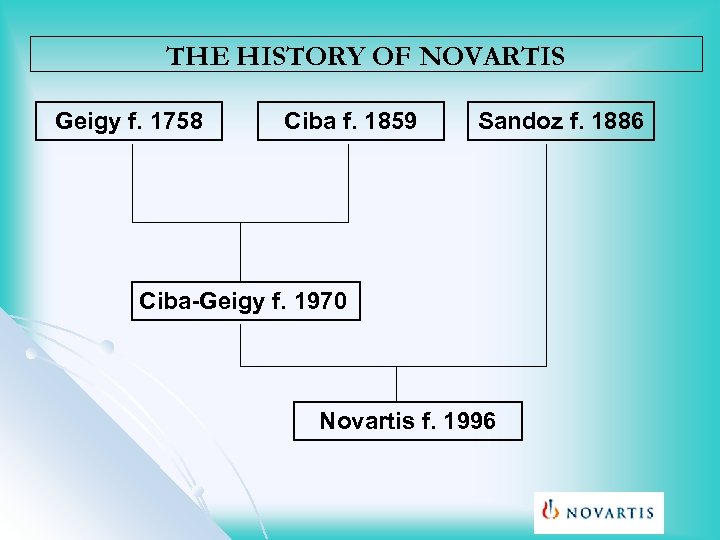 THE HISTORY OF NOVARTIS

Geigy f. 1758

Ciba f. 1859

Sandoz f. 1886

Ciba-Geigy f. 1970

Novartis f. 1996

NOVARTIS